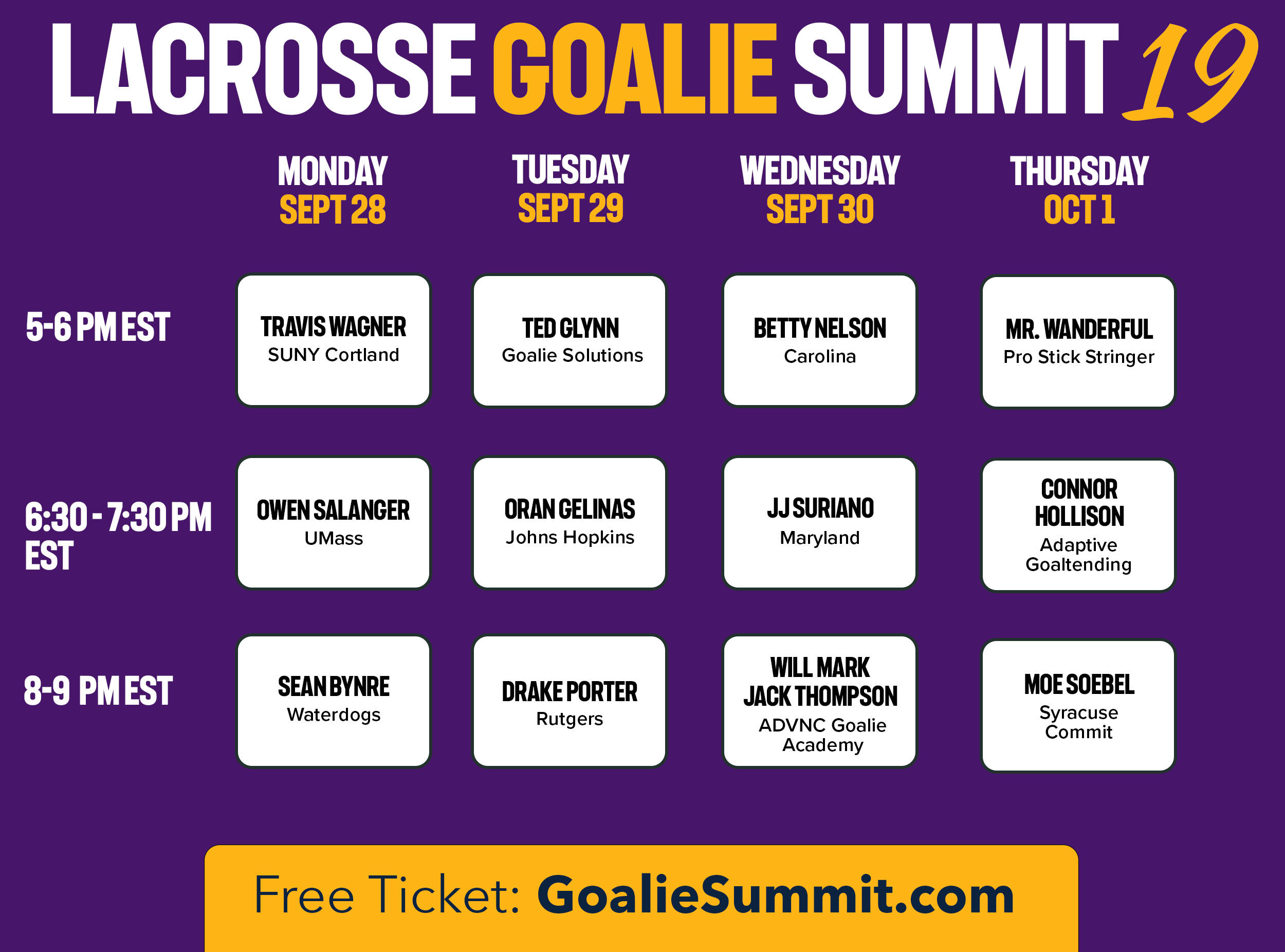 LACROSSE GOALIE SUMMIT 19

| | MONDAY SEPT 28 | TUESDAY SEPT 29 | WEDNESDAY SEPT 30 | THURSDAY OCT 1 |
|---|---|---|---|---|
| 5-6 PM EST | TRAVIS WAGNER SUNY Cortland | TED GLYNN Goalie Solutions | BETTY NELSON Carolina | MR. WANDERFUL Pro Stick Stringer |
| 6:30 - 7:30 PM EST | OWEN SALANGER UMass | ORAN GELINAS Johns Hopkins | JJ SURIANO Maryland | CONNOR HOLLISON Adaptive Goaltending |
| 8-9 PM EST | SEAN BYNRE Waterdogs | DRAKE PORTER Rutgers | WILL MARK JACK THOMPSON ADVNC Goalie Academy | MOE SOEBEL Syracuse Commit |

Free Ticket: GoalieSummit.com